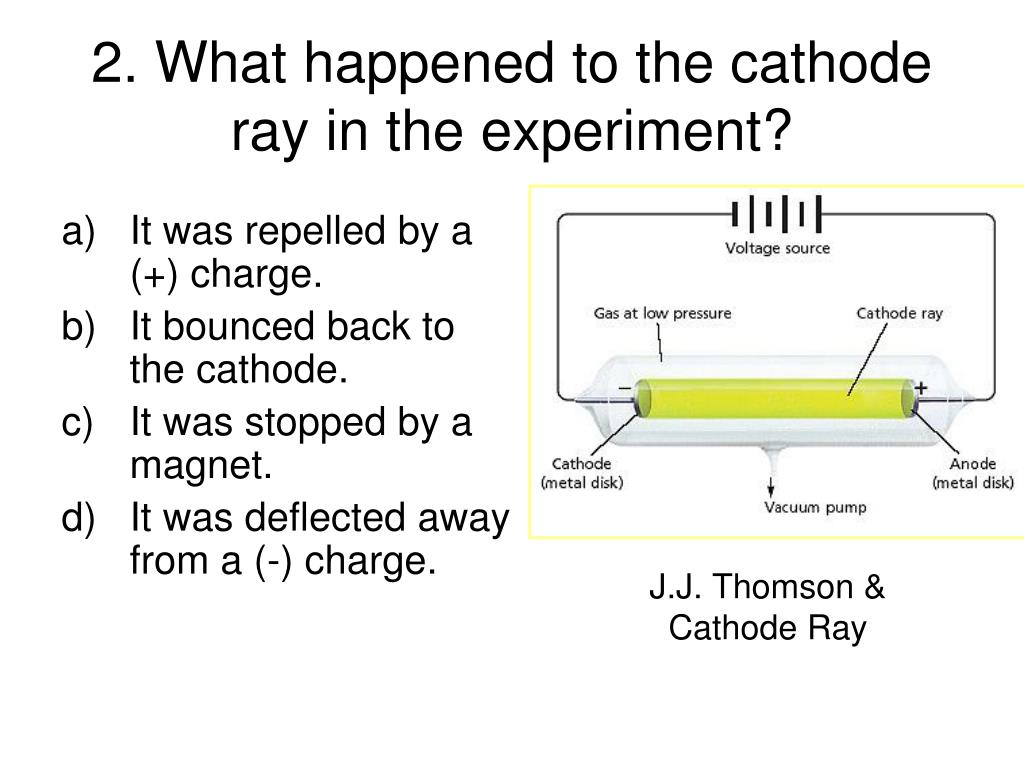 2. What happened to the cathode ray in the experiment?

a) It was repelled by a (+) charge.
b) It bounced back to the cathode.
c) It was stopped by a magnet.
d) It was deflected away from a (-) charge.

Voltage source
Gas at low pressure
Cathode ray
−
+
Cathode (metal disk)
Anode (metal disk)
Vacuum pump

J.J. Thomson & Cathode Ray